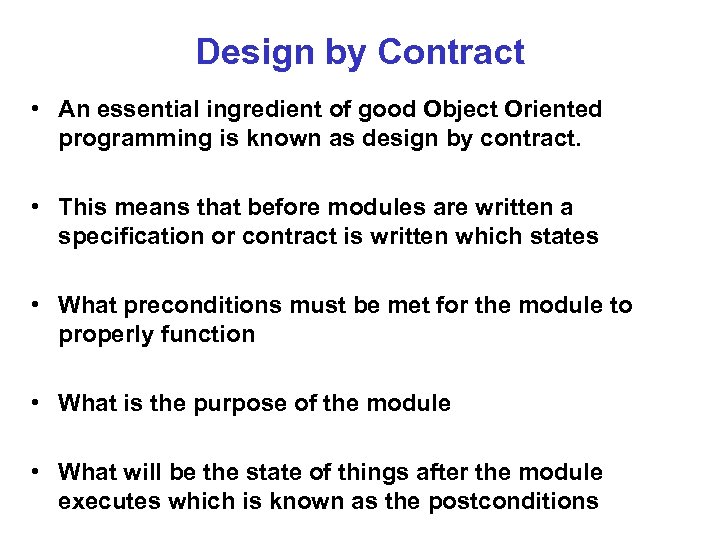 Design by Contract

• An essential ingredient of good Object Oriented programming is known as design by contract.

• This means that before modules are written a specification or contract is written which states

• What preconditions must be met for the module to properly function

• What is the purpose of the module

• What will be the state of things after the module executes which is known as the postconditions